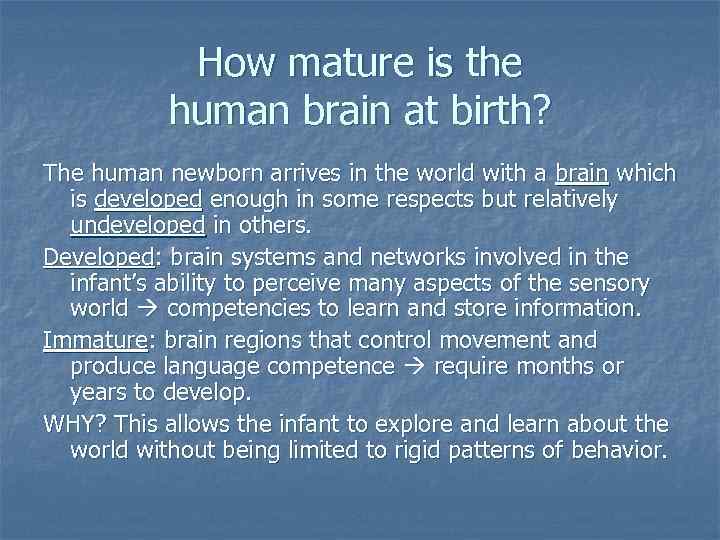 How mature is the human brain at birth?

The human newborn arrives in the world with a brain which is developed enough in some respects but relatively undeveloped in others.

Developed: brain systems and networks involved in the infant's ability to perceive many aspects of the sensory world → competencies to learn and store information.

Immature: brain regions that control movement and produce language competence → require months or years to develop.

WHY? This allows the infant to explore and learn about the world without being limited to rigid patterns of behavior.